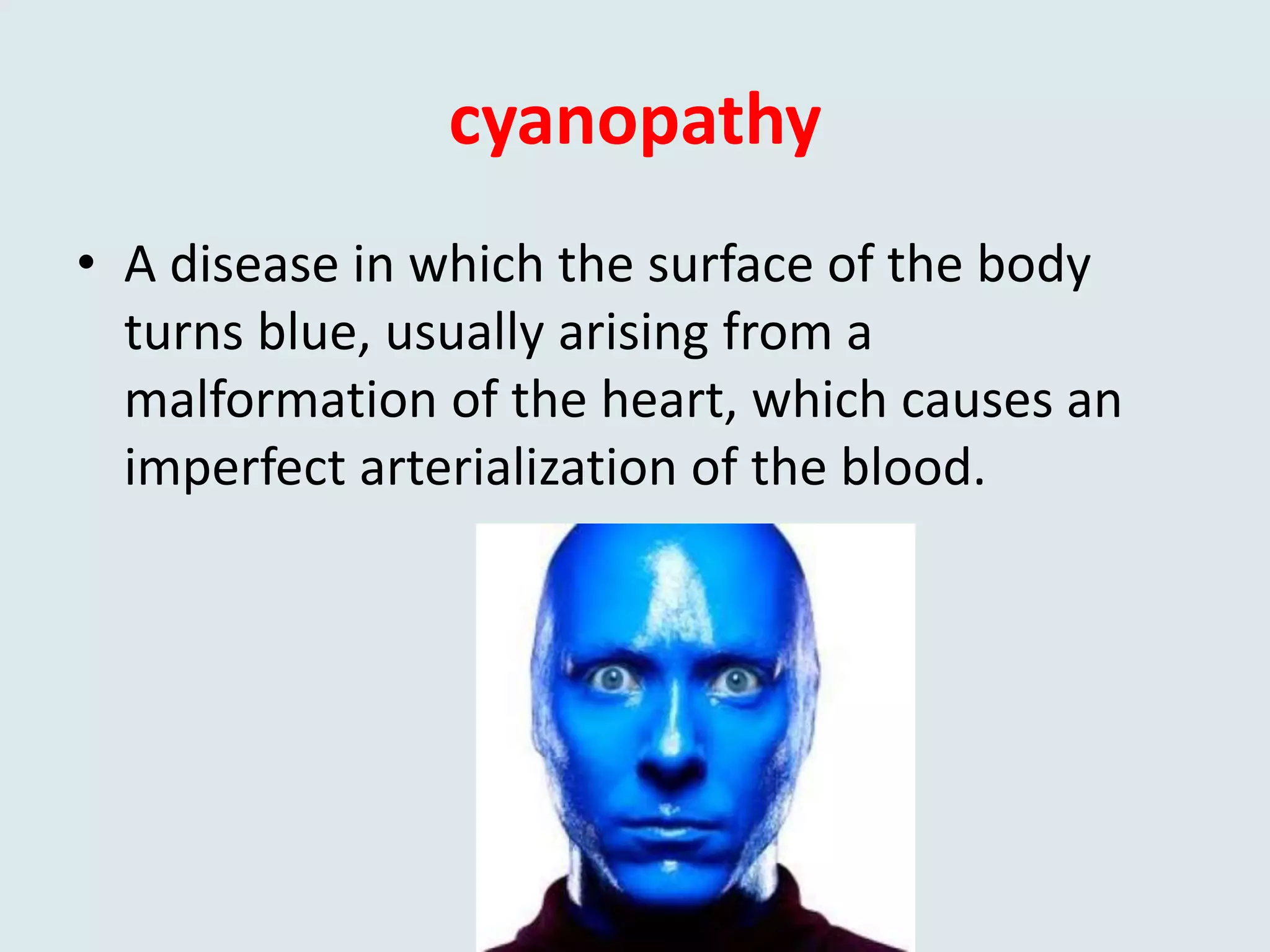 cyanopathy

• A disease in which the surface of the body turns blue, usually arising from a malformation of the heart, which causes an imperfect arterialization of the blood.